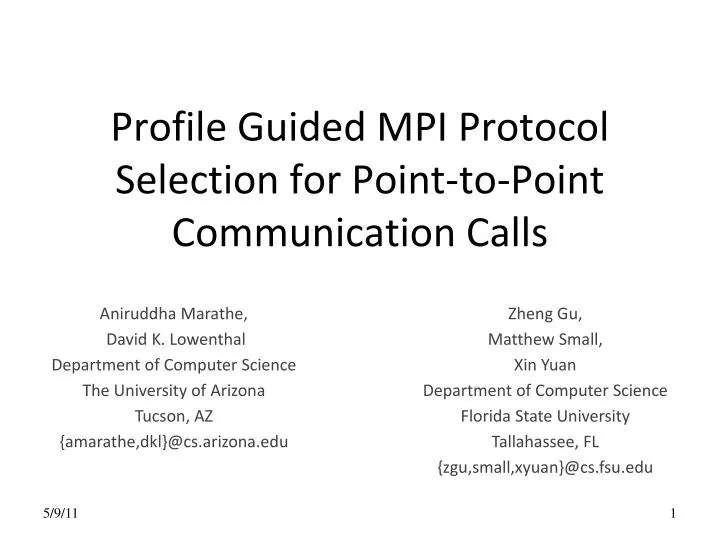 Profile Guided MPI Protocol Selection for Point-to-Point Communication Calls

Aniruddha Marathe,
David K. Lowenthal
Department of Computer Science
The University of Arizona
Tucson, AZ
{amarathe,dkl}@cs.arizona.edu

Zheng Gu,
Matthew Small,
Xin Yuan
Department of Computer Science
Florida State University
Tallahassee, FL
{zgu,small,xyuan}@cs.fsu.edu

5/9/11

1